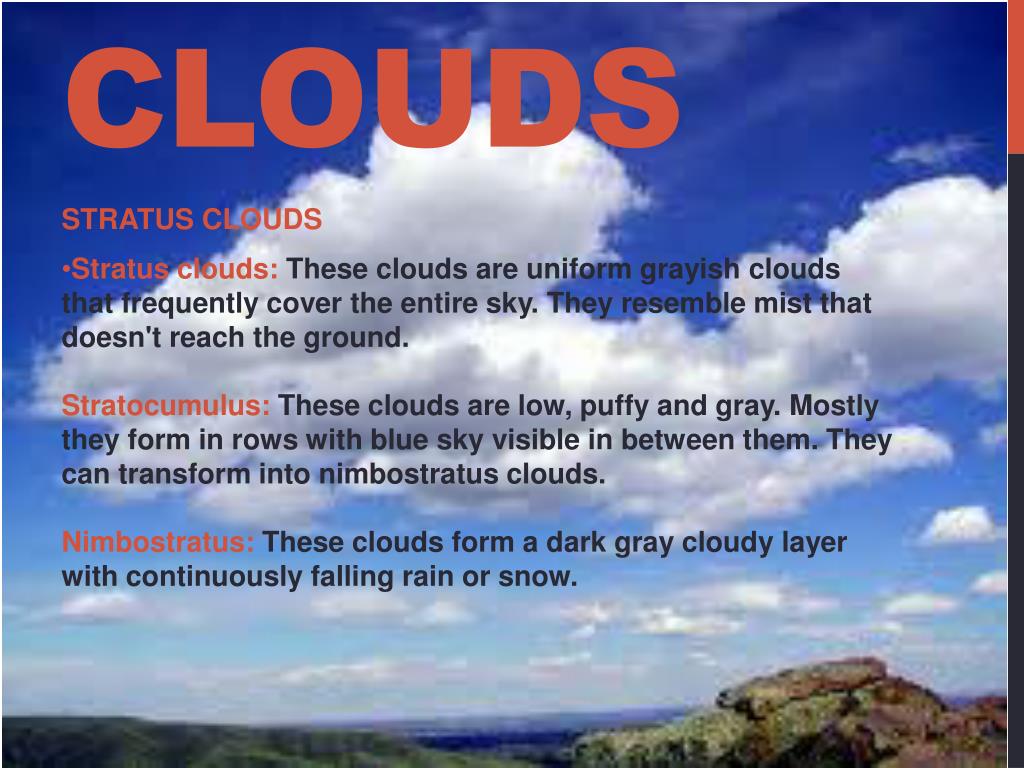 CLOUDS

STRATUS CLOUDS

•Stratus clouds: These clouds are uniform grayish clouds that frequently cover the entire sky. They resemble mist that doesn't reach the ground.

Stratocumulus: These clouds are low, puffy and gray. Mostly they form in rows with blue sky visible in between them. They can transform into nimbostratus clouds.

Nimbostratus: These clouds form a dark gray cloudy layer with continuously falling rain or snow.